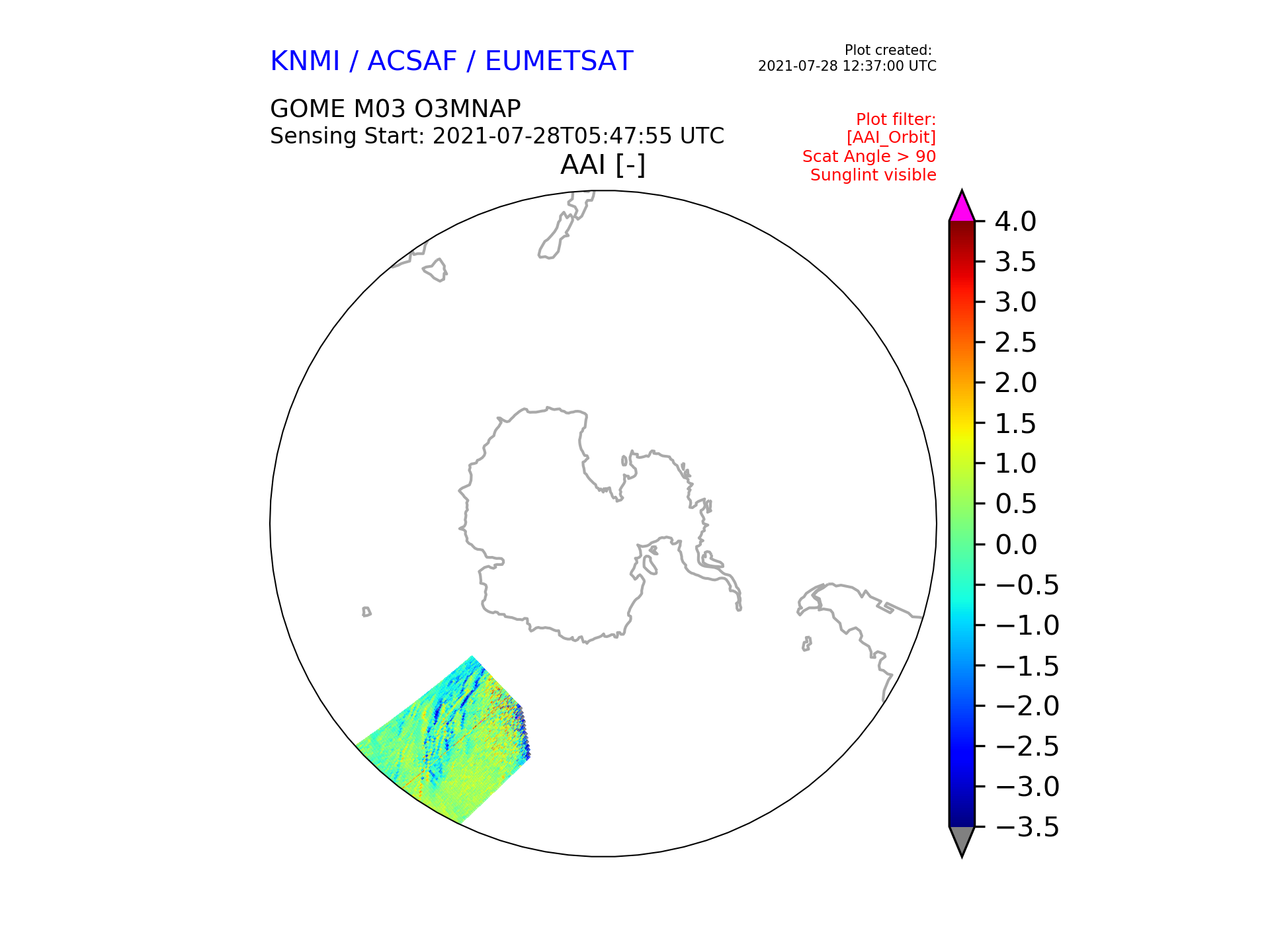 KNMI / ACSAF / EUMETSAT

Plot created:
2021-07-28 12:37:00 UTC

GOME M03 O3MNAP
Sensing Start: 2021-07-28T05:47:55 UTC

Plot filter:
[AAI_Orbit]
Scat Angle > 90
Sunglint visible

AAI [-]

4.0
3.5
3.0
2.5
2.0
1.5
1.0
0.5
0.0
−0.5
−1.0
−1.5
−2.0
−2.5
−3.0
−3.5